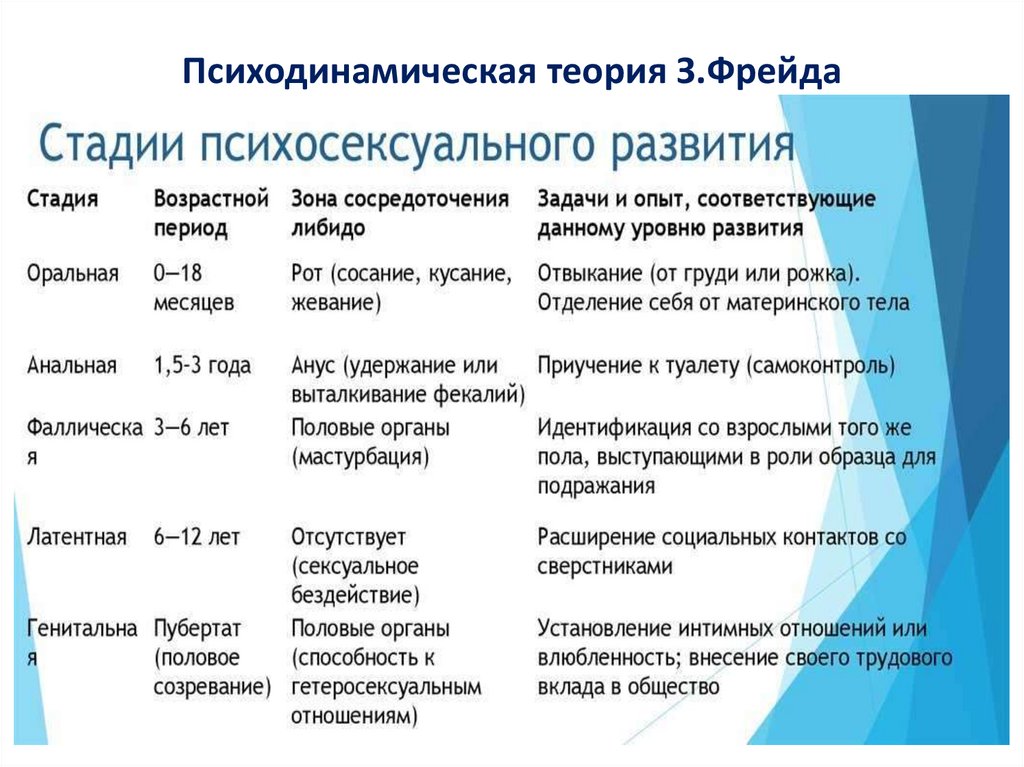 Психодинамическая теория З.Фрейда

Стадии психосексуального развития

| Стадия | Возрастной период | Зона сосредоточения либидо | Задачи и опыт, соответствующие данному уровню развития |
|---|---|---|---|
| Оральная | 0—18 месяцев | Рот (сосание, кусание, жевание) | Отвыкание (от груди или рожка). Отделение себя от материнского тела |
| Анальная | 1,5-3 года | Анус (удержание или выталкивание фекалий) | Приучение к туалету (самоконтроль) |
| Фаллическая | 3—6 лет | Половые органы (мастурбация) | Идентификация со взрослыми того же пола, выступающими в роли образца для подражания |
| Латентная | 6—12 лет | Отсутствует (сексуальное бездействие) | Расширение социальных контактов со сверстниками |
| Генитальная | Пубертат (половое созревание) | Половые органы (способность к гетеросексуальным отношениям) | Установление интимных отношений или влюбленность; внесение своего трудового вклада в общество |